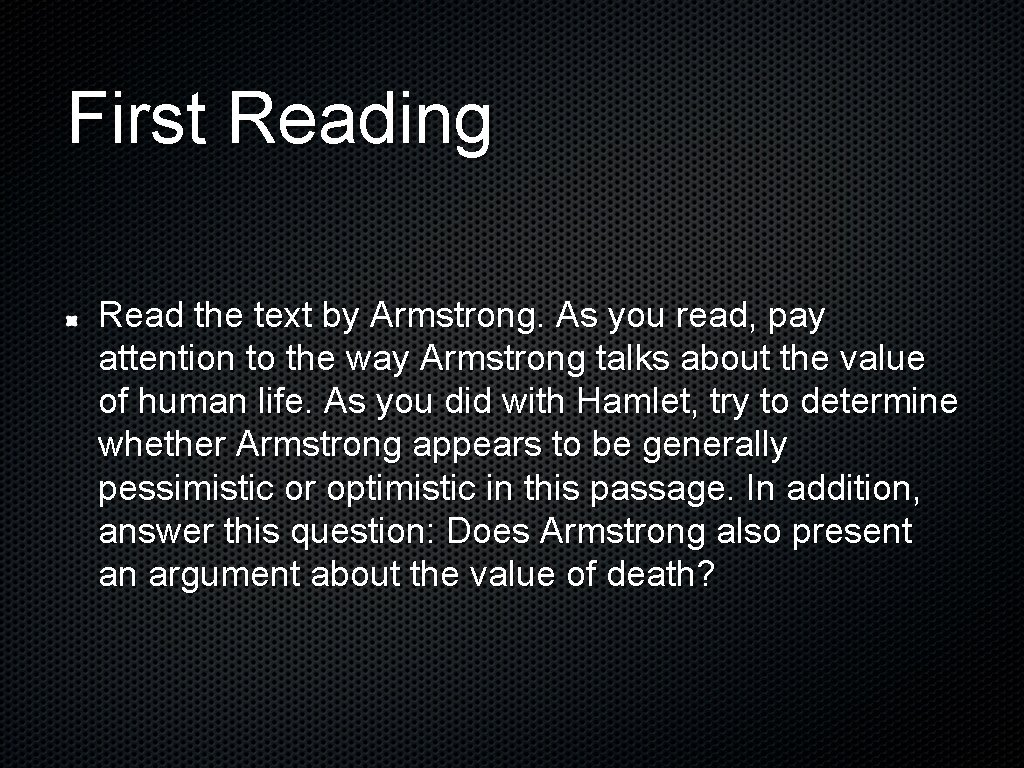 First Reading

Read the text by Armstrong. As you read, pay attention to the way Armstrong talks about the value of human life. As you did with Hamlet, try to determine whether Armstrong appears to be generally pessimistic or optimistic in this passage. In addition, answer this question: Does Armstrong also present an argument about the value of death?